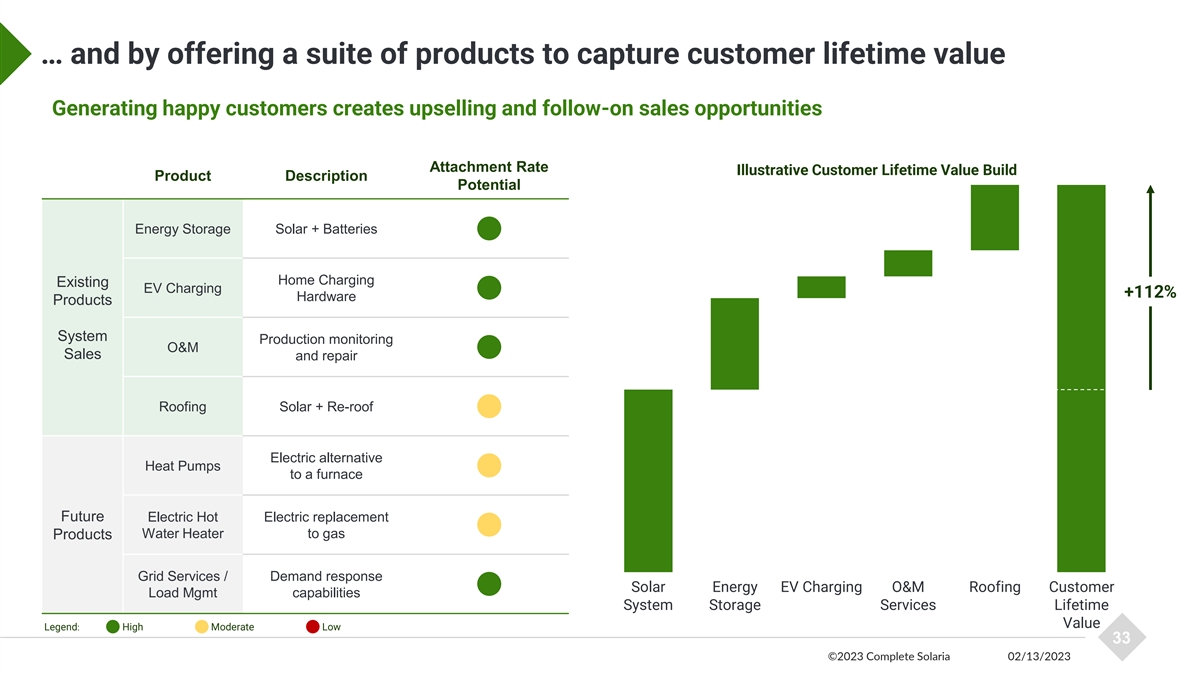 … and by offering a suite of products to capture customer lifetime value

Generating happy customers creates upselling and follow-on sales opportunities

| | Product | Description | Attachment Rate Potential |
|---|---|---|---|
| Existing Products System Sales | Energy Storage | Solar + Batteries | |
| | EV Charging | Home Charging Hardware | |
| | O&M | Production monitoring and repair | |
| | Roofing | Solar + Re-roof | |
| Future Products | Heat Pumps | Electric alternative to a furnace | |
| | Electric Hot Water Heater | Electric replacement to gas | |
| | Grid Services / Load Mgmt | Demand response capabilities | |

Legend: High Moderate Low

Illustrative Customer Lifetime Value Build

+112%

Solar System
Energy Storage
EV Charging
O&M Services
Roofing
Customer Lifetime Value

33

©2023 Complete Solaria 02/13/2023